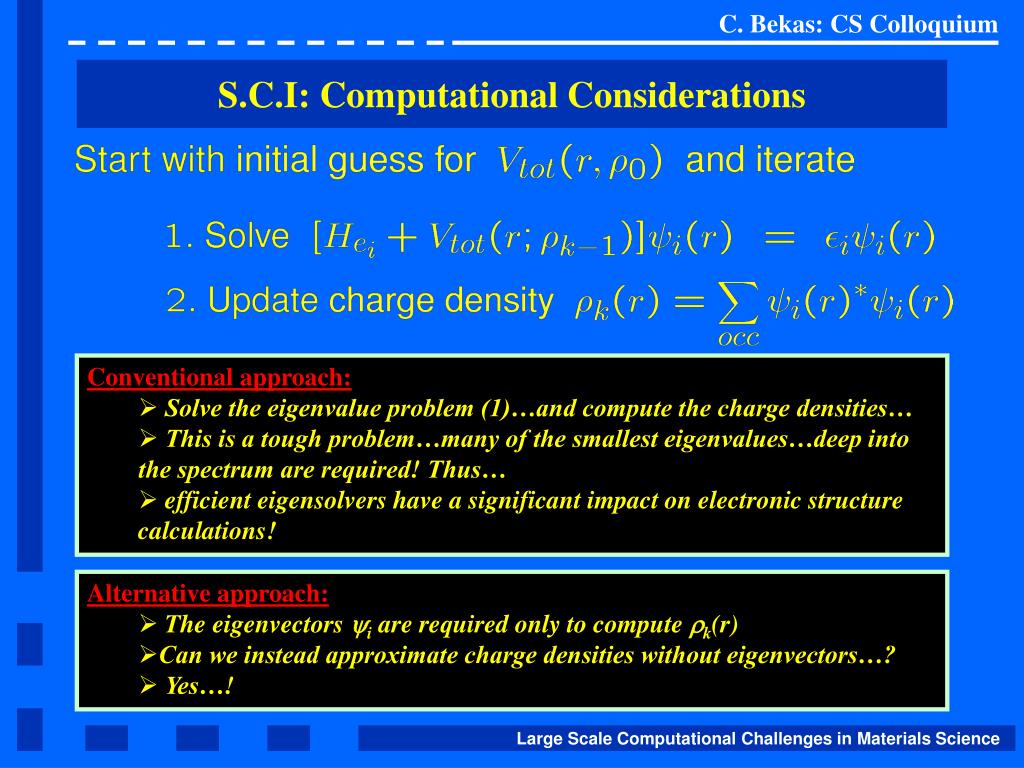 C. Bekas: CS Colloquium

S.C.I: Computational Considerations

Start with initial guess for $V_{tot}(r, \rho_0)$ and iterate

1. Solve $[H_{e_i} + V_{tot}(r; \rho_{k-1})]\psi_i(r) = \epsilon_i \psi_i(r)$

2. Update charge density $\rho_k(r) = \sum_{occ} \psi_i(r)^* \psi_i(r)$

Conventional approach:
➢ Solve the eigenvalue problem (1)…and compute the charge densities…
➢ This is a tough problem…many of the smallest eigenvalues…deep into the spectrum are required! Thus…
➢ efficient eigensolvers have a significant impact on electronic structure calculations!

Alternative approach:
➢ The eigenvectors $\psi_i$ are required only to compute $\rho_k(r)$
➢Can we instead approximate charge densities without eigenvectors…?
➢ Yes…!

Large Scale Computational Challenges in Materials Science